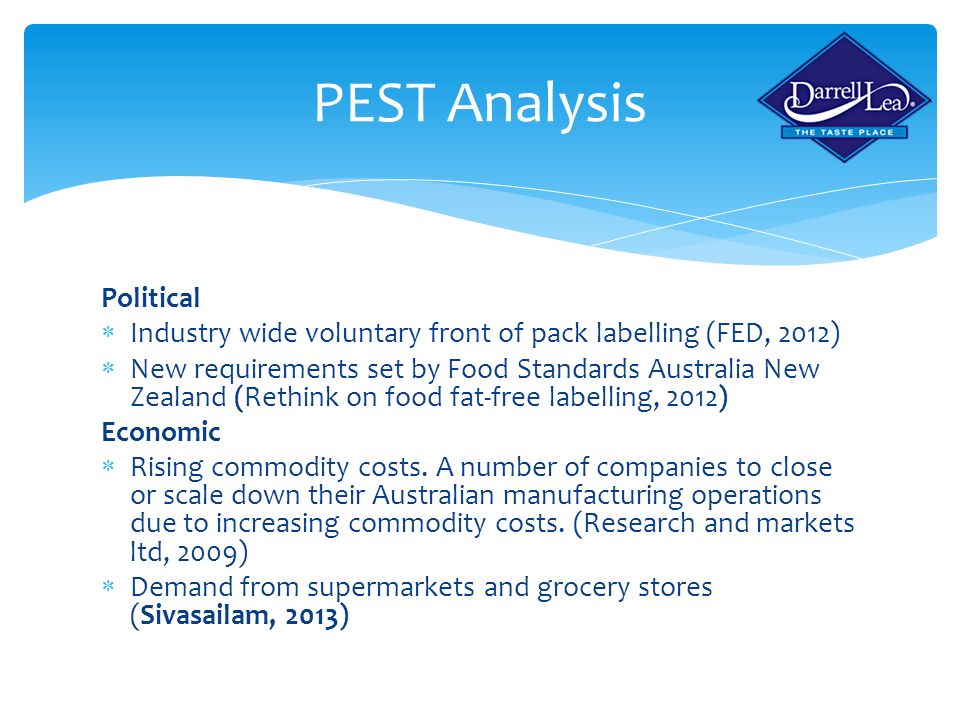 PEST Analysis

Darrell Lea
THE TASTE PLACE

Political

* Industry wide voluntary front of pack labelling (FED, 2012)
* New requirements set by Food Standards Australia New Zealand (Rethink on food fat-free labelling, 2012)

Economic

* Rising commodity costs. A number of companies to close or scale down their Australian manufacturing operations due to increasing commodity costs. (Research and markets ltd, 2009)
* Demand from supermarkets and grocery stores (Sivasailam, 2013)